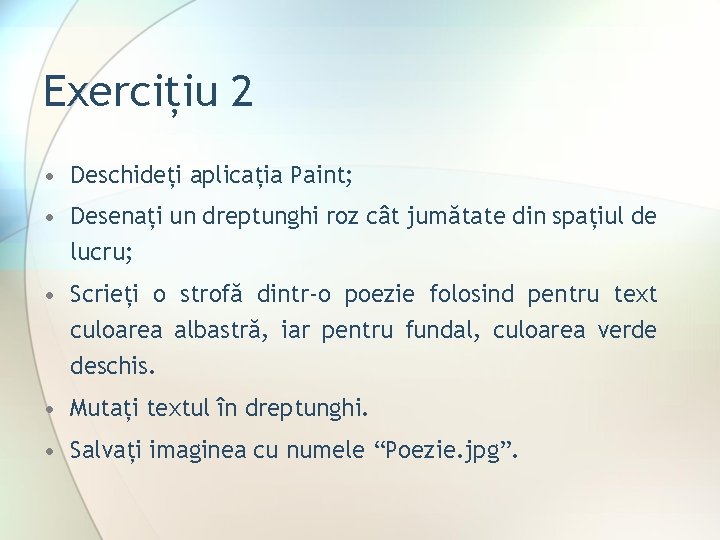 Exercițiu 2

• Deschideți aplicația Paint;
• Desenați un dreptunghi roz cât jumătate din spațiul de lucru;
• Scrieți o strofă dintr-o poezie folosind pentru text culoarea albastră, iar pentru fundal, culoarea verde deschis.
• Mutați textul în dreptunghi.
• Salvați imaginea cu numele “Poezie.jpg”.